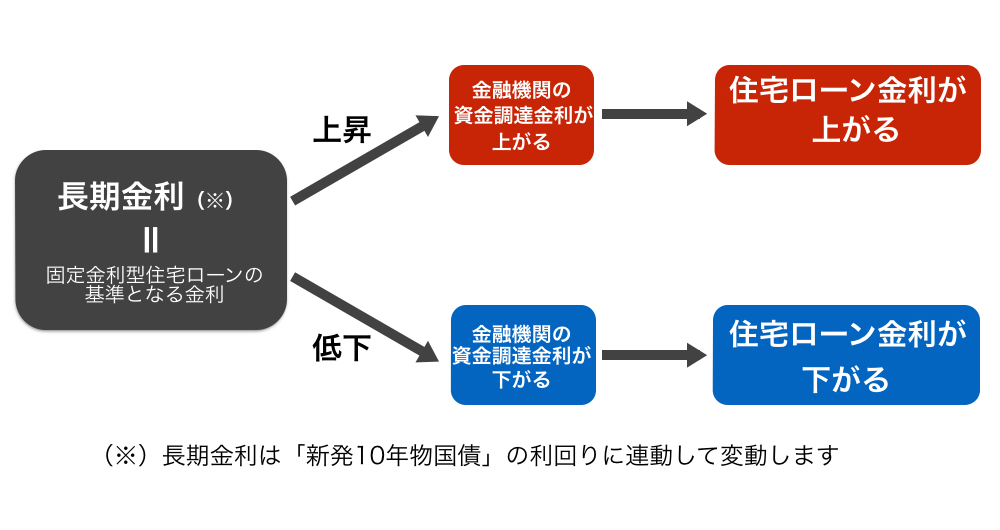 長期金利（※）
＝
固定金利型住宅ローンの基準となる金利

上昇

金融機関の資金調達金利が上がる

住宅ローン金利が上がる

低下

金融機関の資金調達金利が下がる

住宅ローン金利が下がる

（※）長期金利は「新発10年物国債」の利回りに連動して変動します